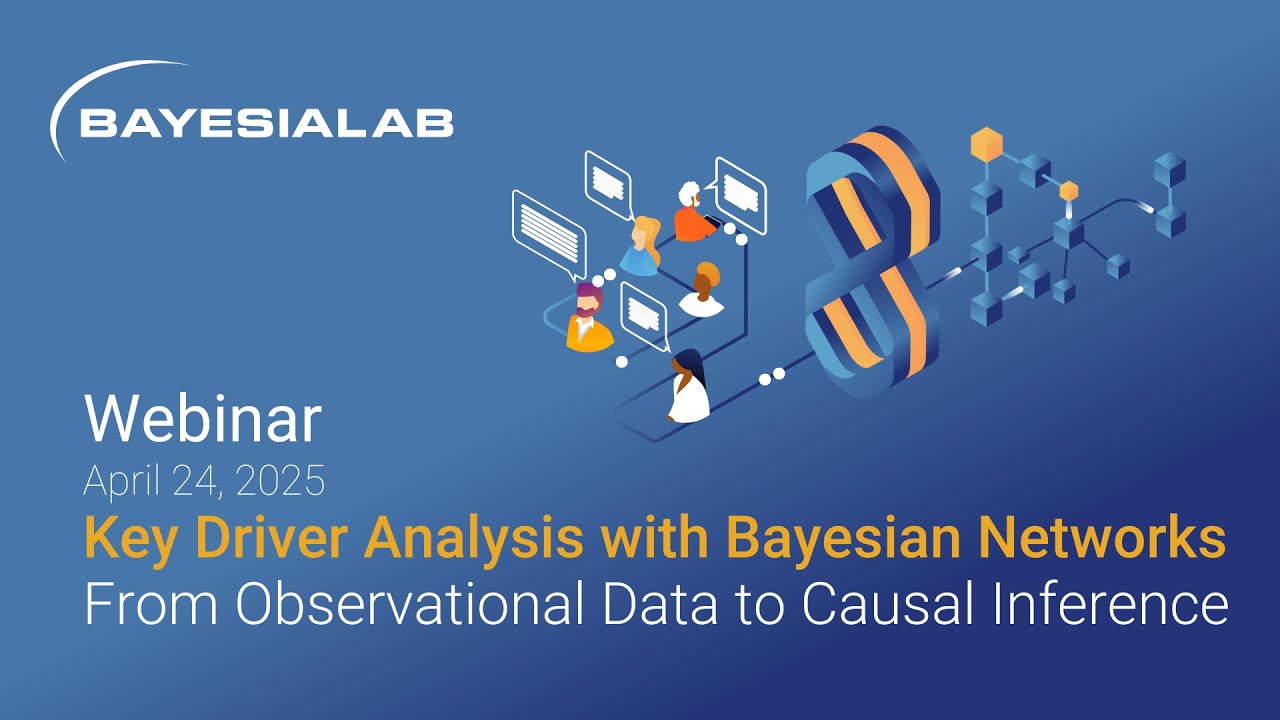 BAYESIALAB

Webinar

April 24, 2025

Key Driver Analysis with Bayesian Networks

From Observational Data to Causal Inference